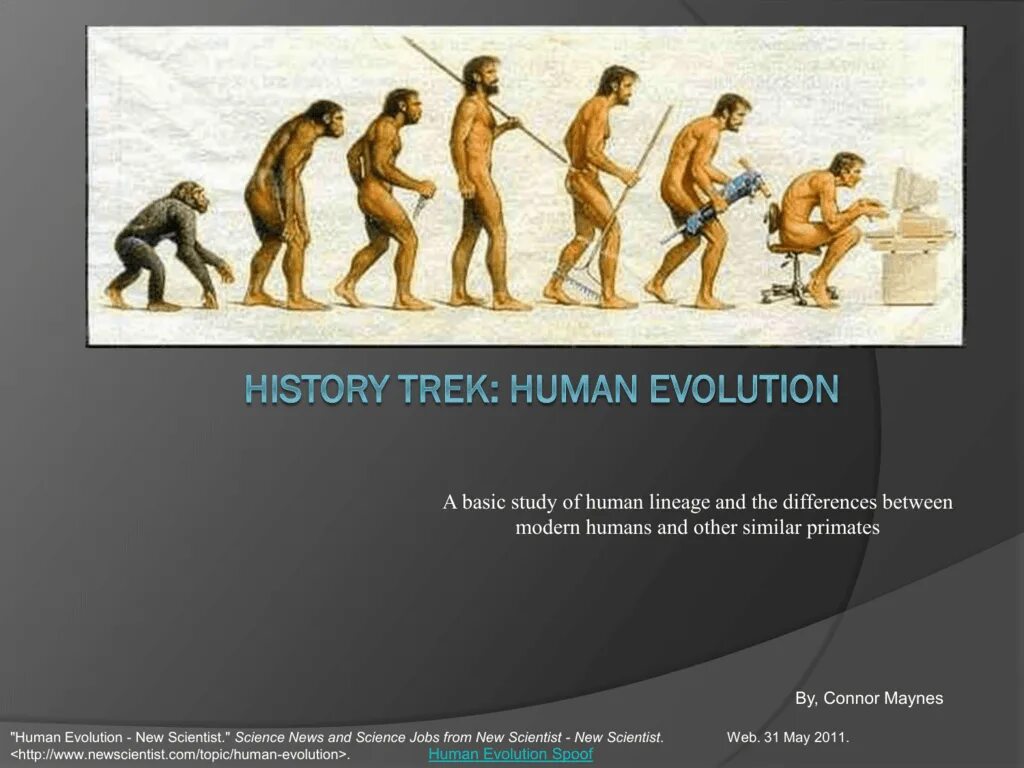 HISTORY TREK: HUMAN EVOLUTION

A basic study of human lineage and the differences between modern humans and other similar primates

By, Connor Maynes

"Human Evolution - New Scientist." Science News and Science Jobs from New Scientist - New Scientist. Web. 31 May 2011. <http://www.newscientist.com/topic/human-evolution>. Human Evolution Spoof